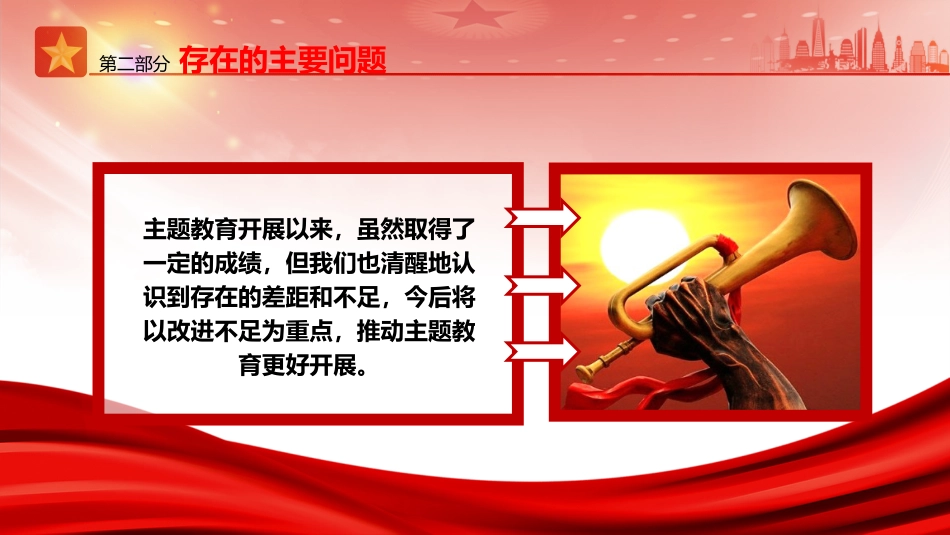 第二部分 存在的主要问题

主题教育开展以来，虽然取得了一定的成绩，但我们也清醒地认识到存在的差距和不足，今后将以改进不足为重点，推动主题教育更好开展。